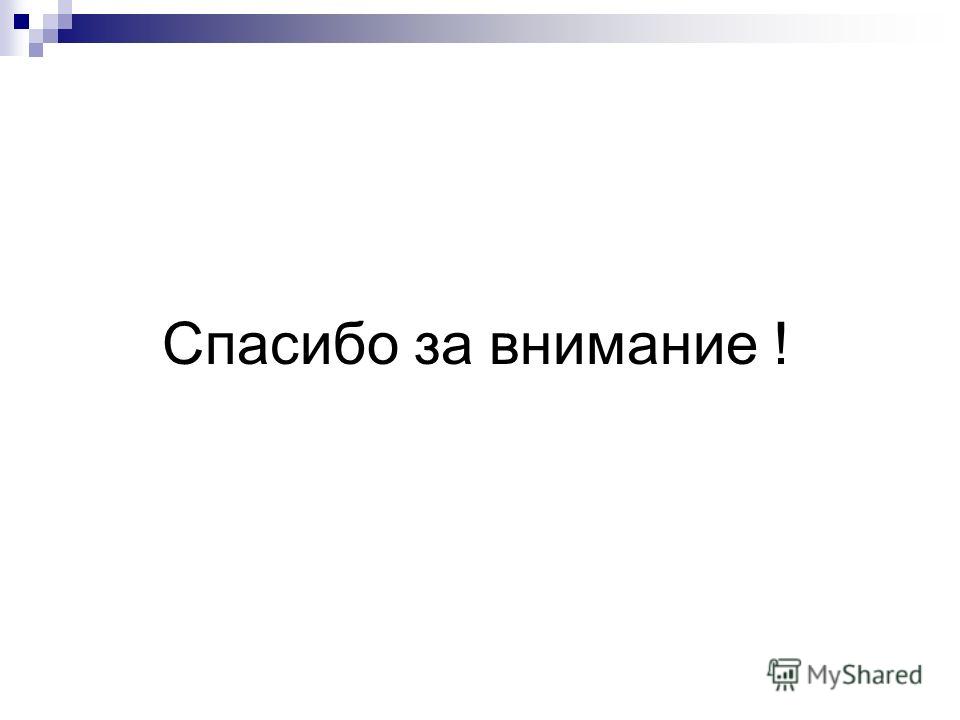 Спасибо за внимание !

MyShared